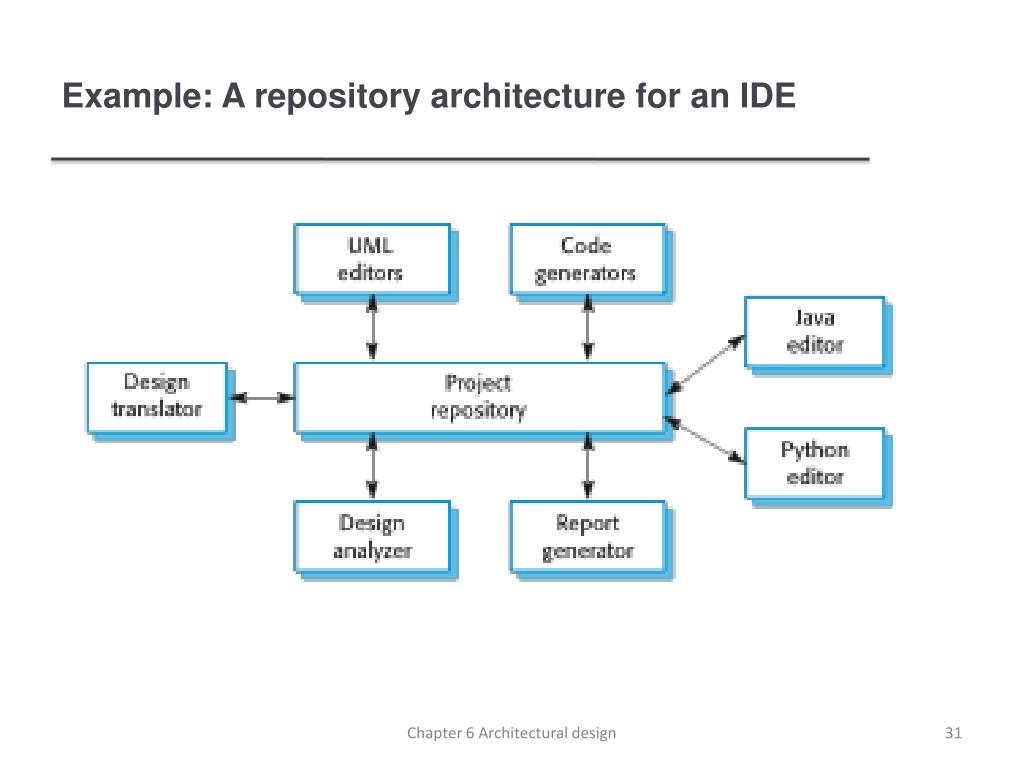 Example: A repository architecture for an IDE

UML editors

Code generators

Java editor

Design translator

Project repository

Python editor

Design analyzer

Report generator

Chapter 6 Architectural design

31